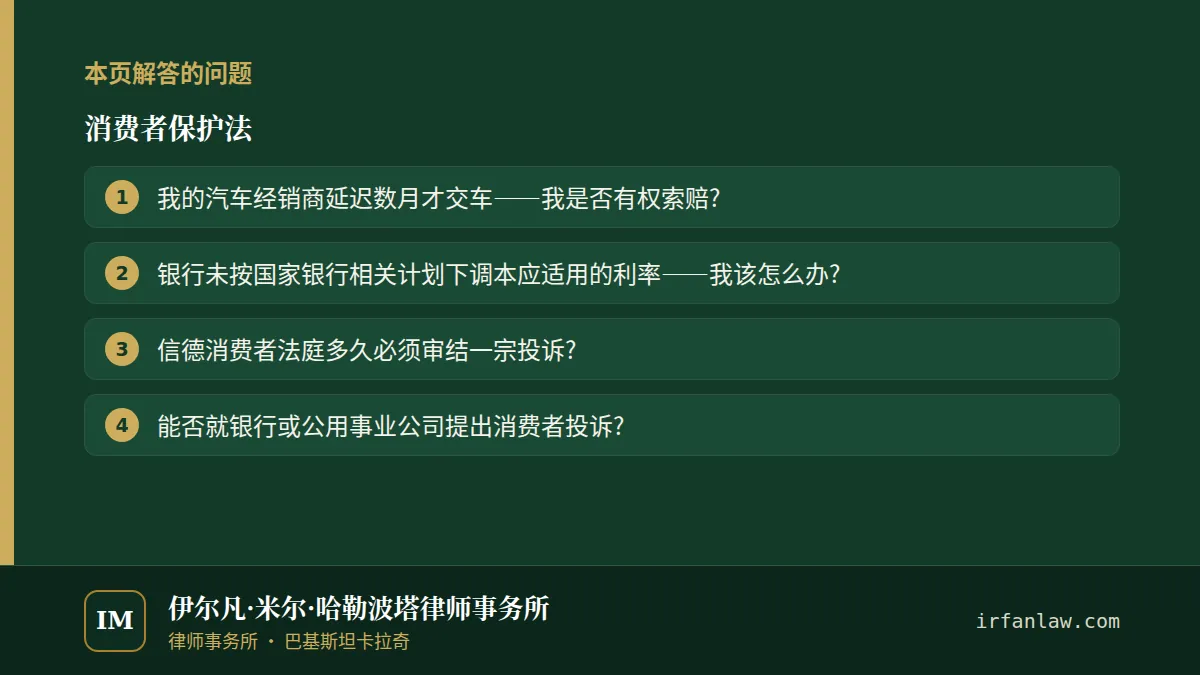 本页解答的问题

消费者保护法

1 我的汽车经销商延迟数月才交车——我是否有权索赔?

2 银行未按国家银行相关计划下调本应适用的利率——我该怎么办?

3 信德消费者法庭多久必须审结一宗投诉?

4 能否就银行或公用事业公司提出消费者投诉?

IM

伊尔凡·米尔·哈勒波塔律师事务所

律师事务所 · 巴基斯坦卡拉奇

irfanlaw.com